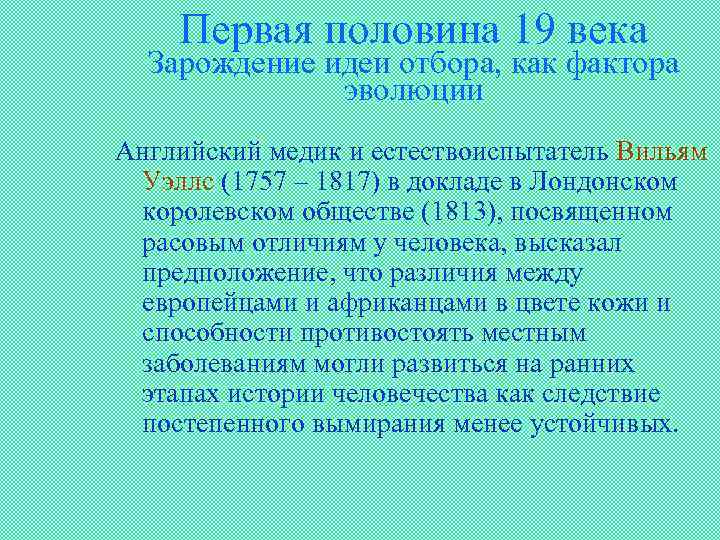 Первая половина 19 века
Зарождение идеи отбора, как фактора эволюции

Английский медик и естествоиспытатель Вильям Уэллс (1757 – 1817) в докладе в Лондонском королевском обществе (1813), посвященном расовым отличиям у человека, высказал предположение, что различия между европейцами и африканцами в цвете кожи и способности противостоять местным заболеваниям могли развиться на ранних этапах истории человечества как следствие постепенного вымирания менее устойчивых.